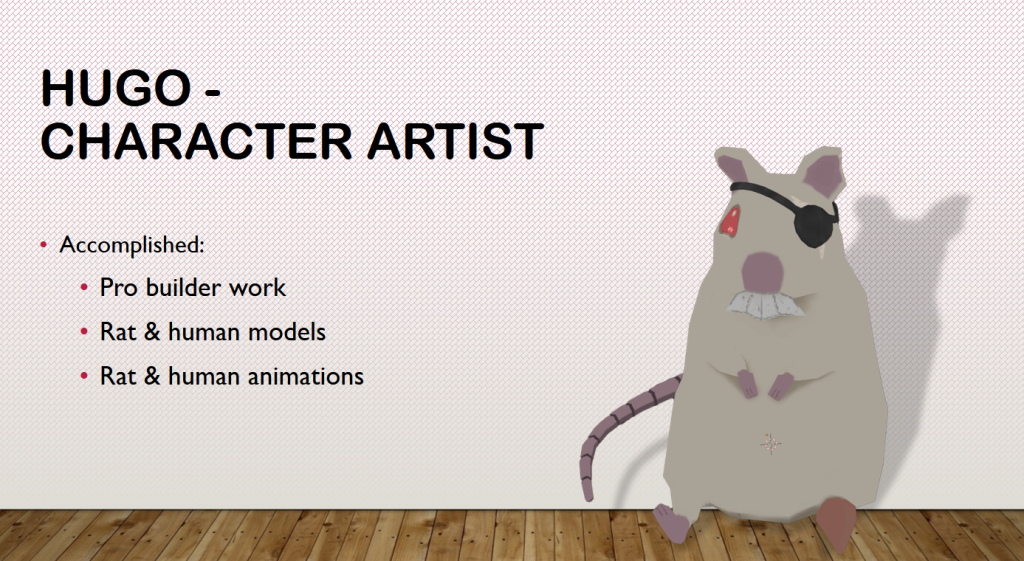 HUGO - CHARACTER ARTIST

• Accomplished:
  • Pro builder work
  • Rat & human models
  • Rat & human animations